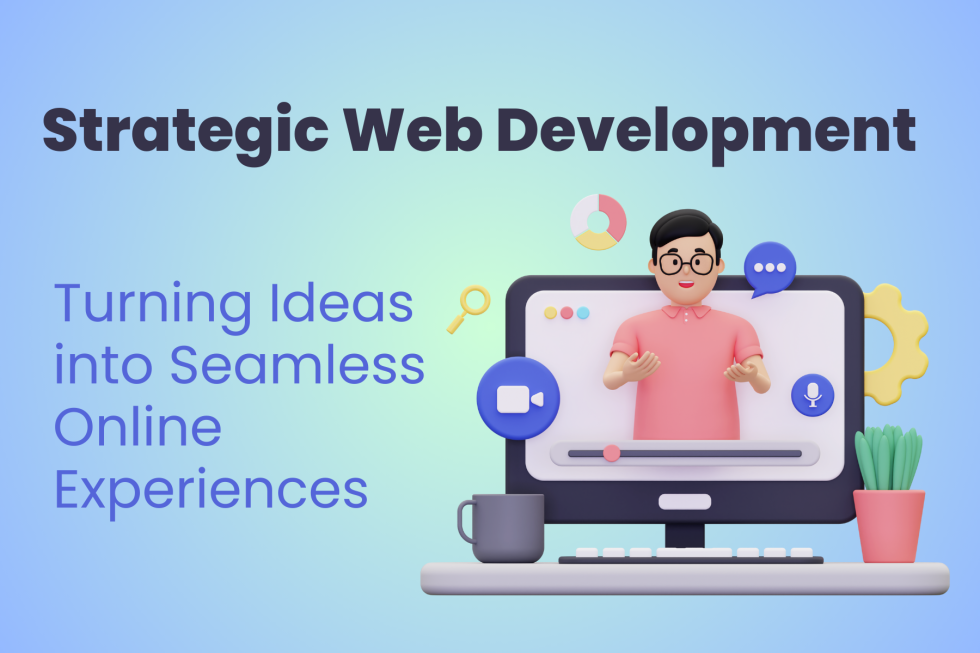 Strategic Web Development

Turning Ideas into Seamless Online Experiences